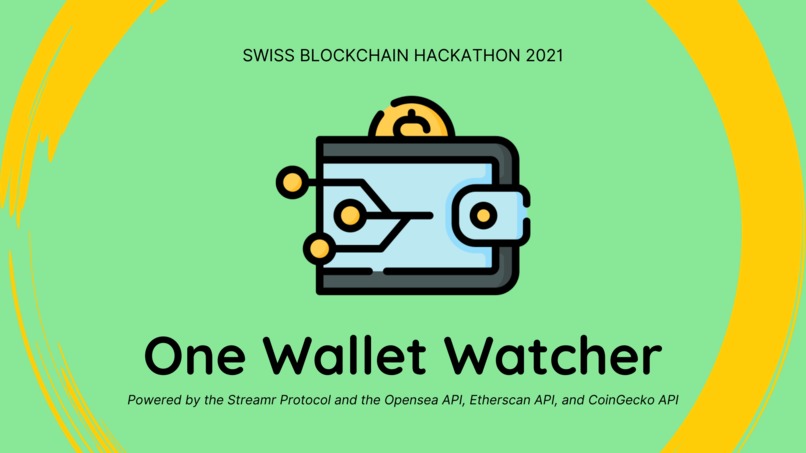 SWISS BLOCKCHAIN HACKATHON 2021

One Wallet Watcher

Powered by the Streamr Protocol and the Opensea API, Etherscan API, and CoinGecko API